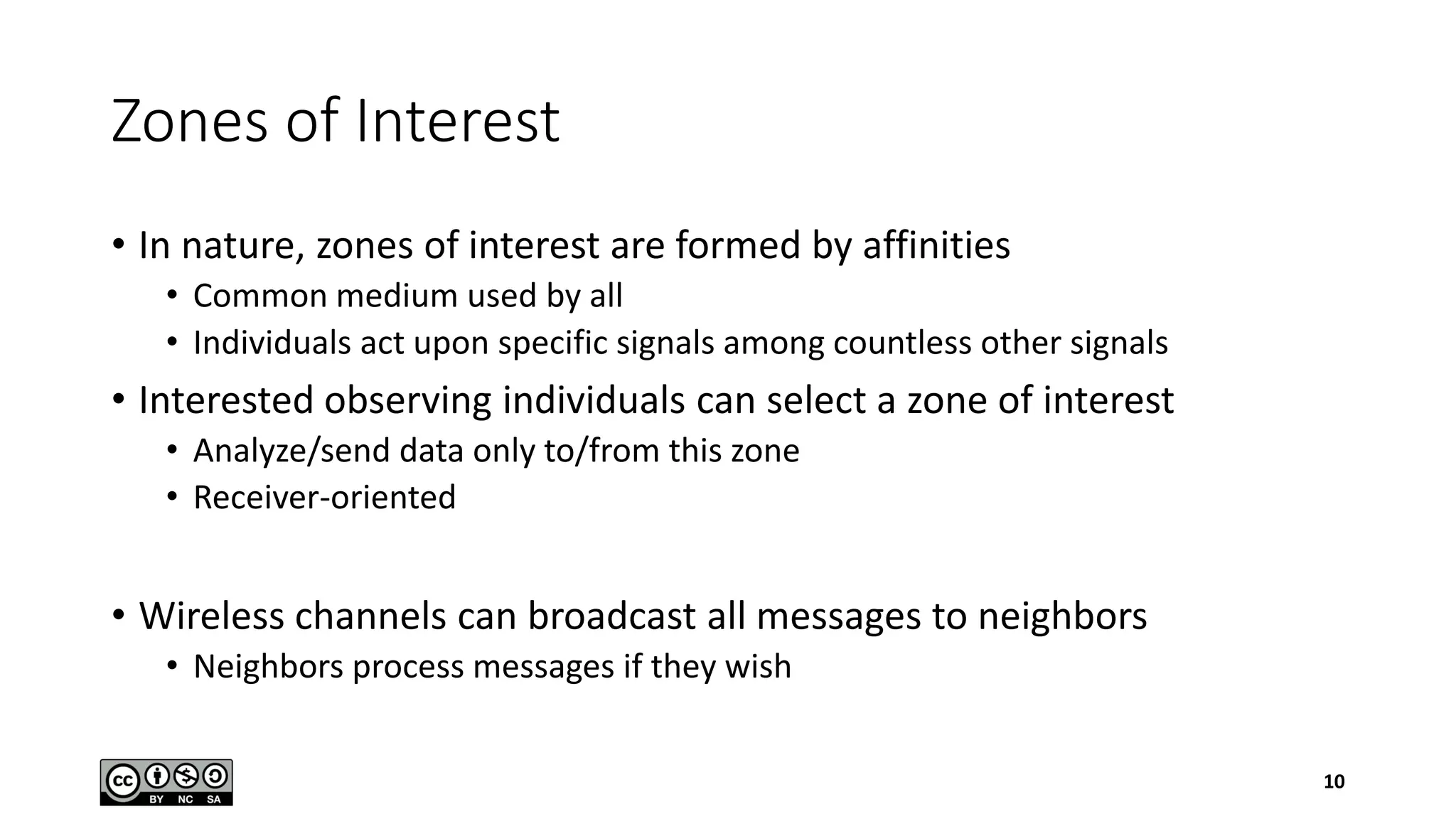 Zones of Interest

• In nature, zones of interest are formed by affinities
  • Common medium used by all
  • Individuals act upon specific signals among countless other signals
• Interested observing individuals can select a zone of interest
  • Analyze/send data only to/from this zone
  • Receiver-oriented

• Wireless channels can broadcast all messages to neighbors
  • Neighbors process messages if they wish

cc BY NC SA

10